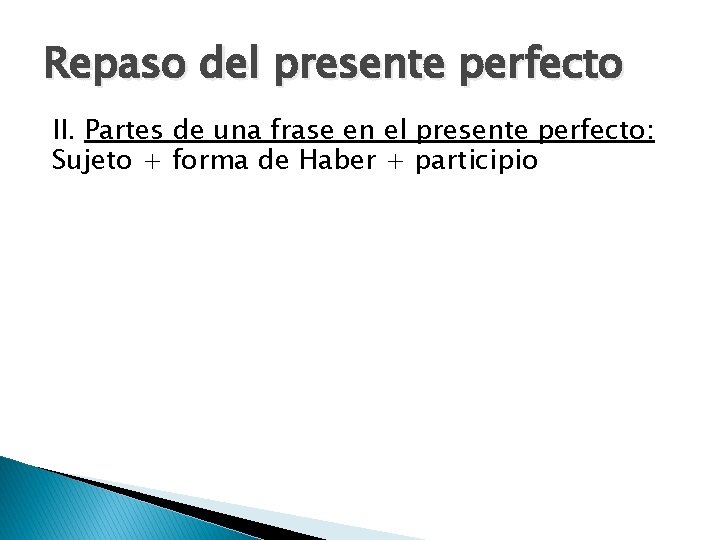 Repaso del presente perfecto

II. Partes de una frase en el presente perfecto:
Sujeto + forma de Haber + participio